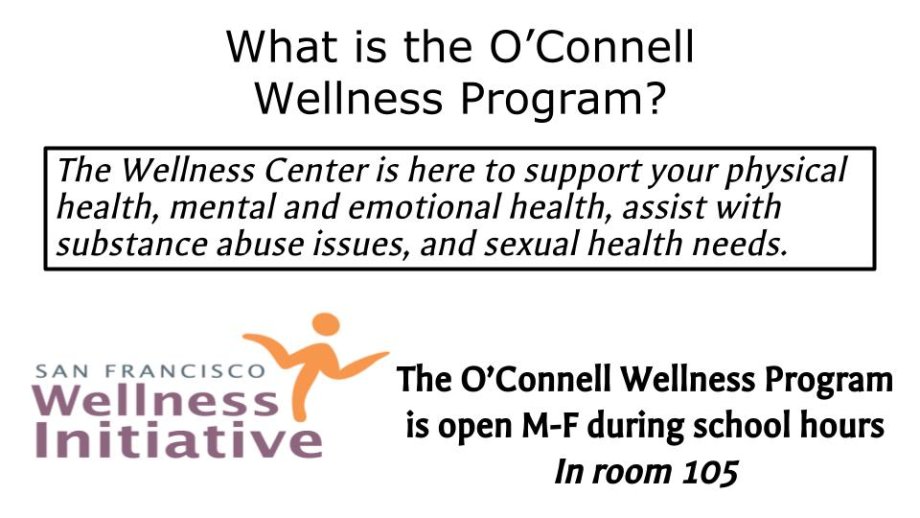 What is the O'Connell Wellness Program?

The Wellness Center is here to support your physical health, mental and emotional health, assist with substance abuse issues, and sexual health needs.

SAN FRANCISCO
Wellness
Initiative

The O'Connell Wellness Program is open M-F during school hours
In room 105